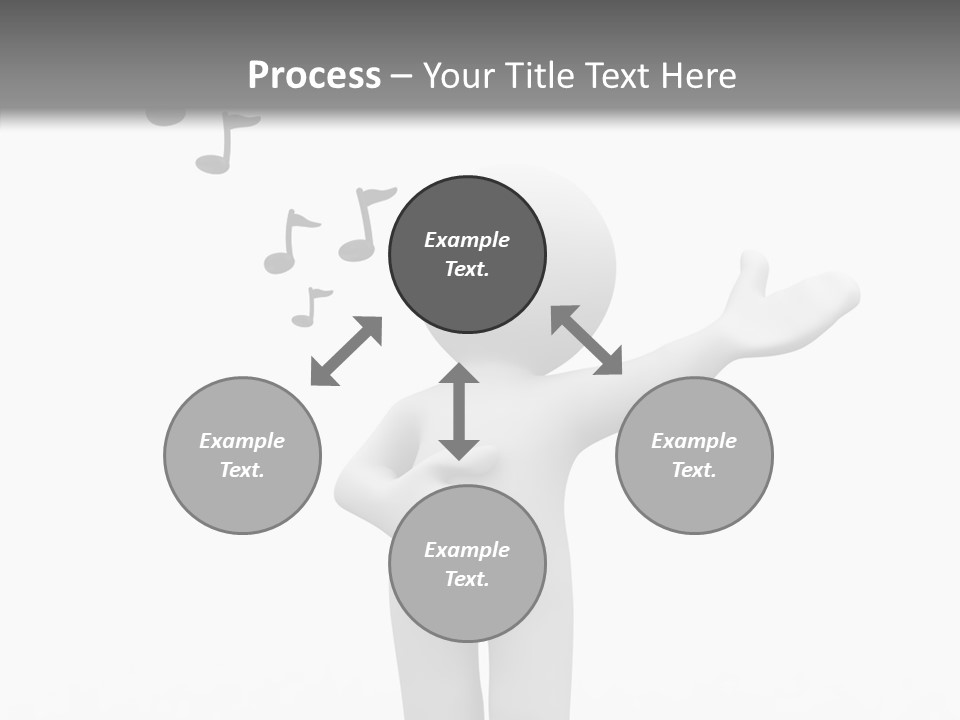 Process – Your Title Text Here

Example Text.

Example Text.

Example Text.

Example Text.